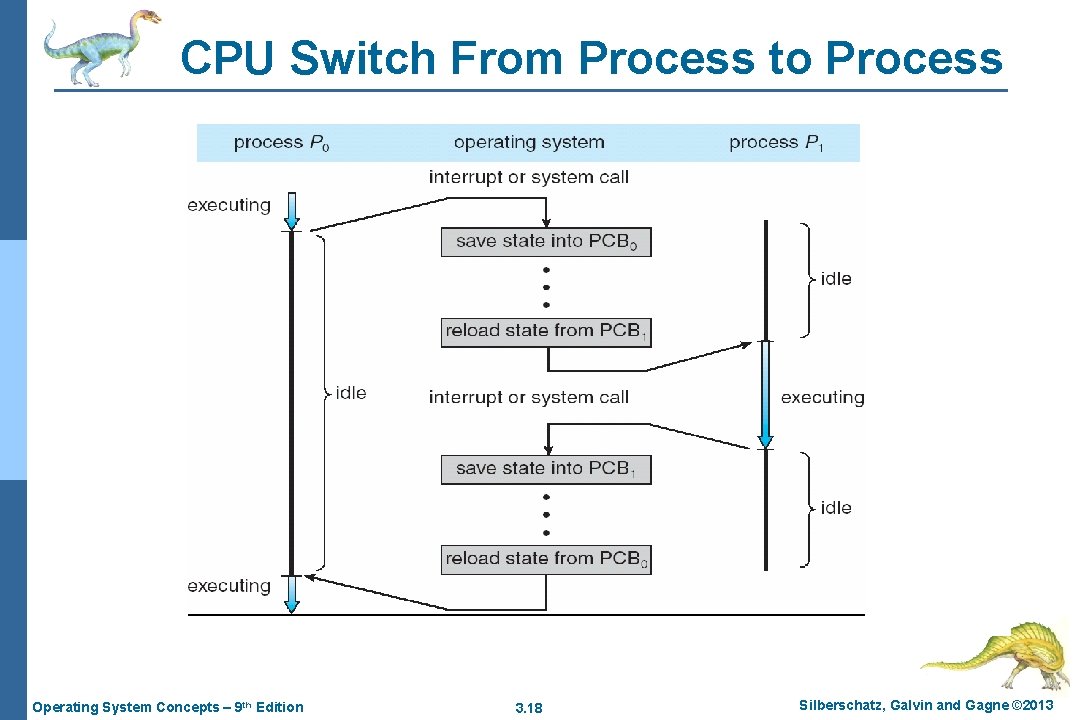 CPU Switch From Process to Process

process $P_0$

operating system

process $P_1$

interrupt or system call

executing

save state into $PCB_0$

idle

reload state from $PCB_1$

idle

interrupt or system call

executing

save state into $PCB_1$

idle

reload state from $PCB_0$

executing

Operating System Concepts – 9th Edition

3.18

Silberschatz, Galvin and Gagne ©2013